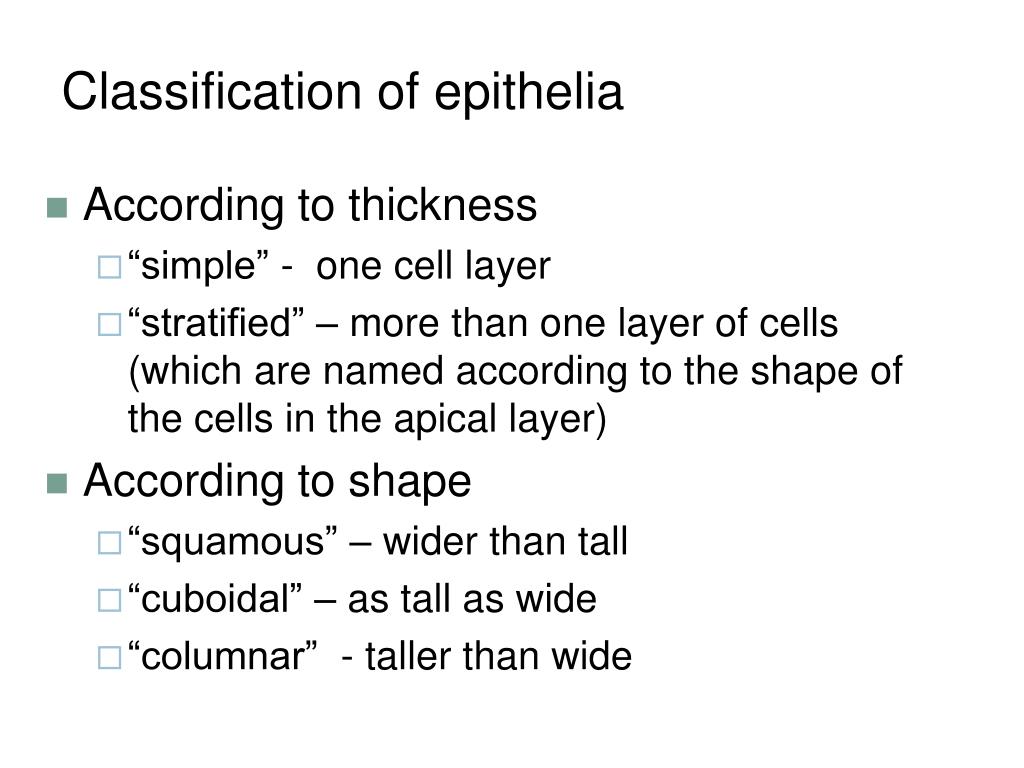 Classification of epithelia

According to thickness

“simple” - one cell layer

“stratified” – more than one layer of cells (which are named according to the shape of the cells in the apical layer)

According to shape

“squamous” – wider than tall

“cuboidal” – as tall as wide

“columnar” - taller than wide